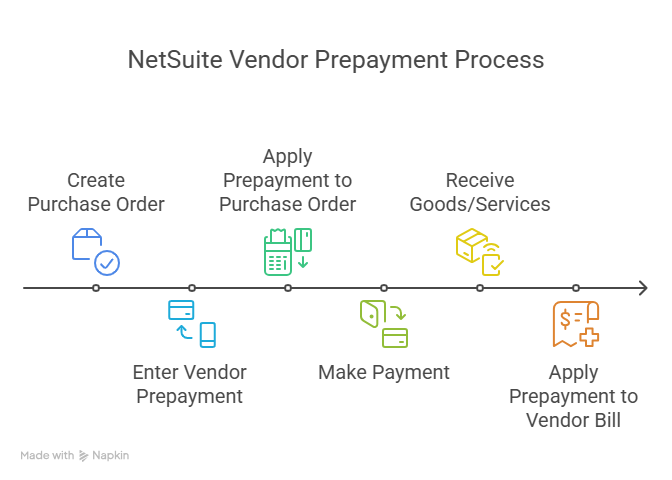 NetSuite Vendor Prepayment Process

Create Purchase Order

Enter Vendor Prepayment

Apply Prepayment to Purchase Order

Make Payment

Receive Goods/Services

Apply Prepayment to Vendor Bill

Made with Napkin